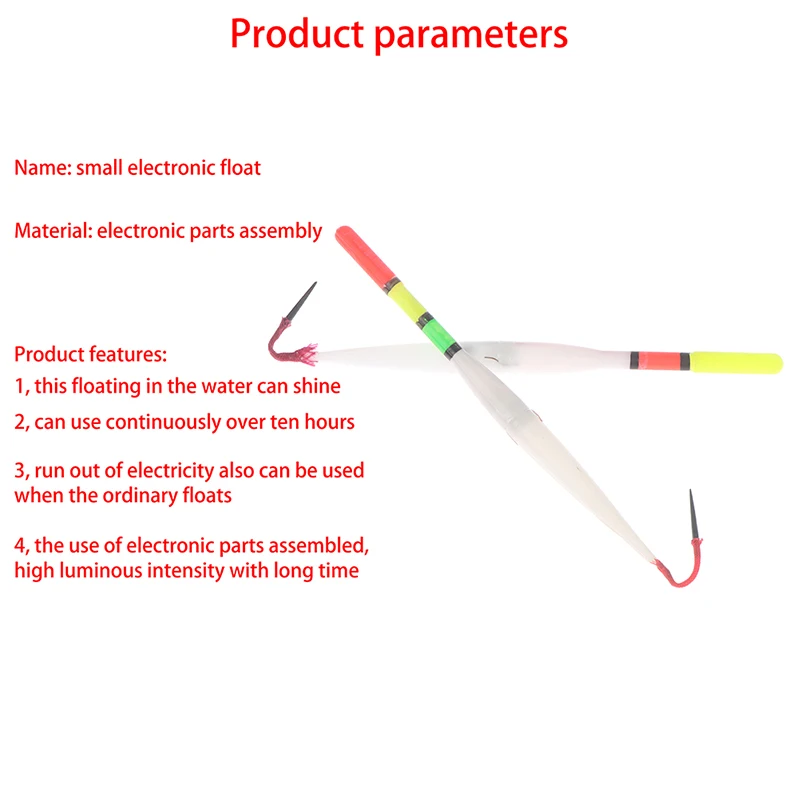 Product parameters

Name: small electronic float

Material: electronic parts assembly

Product features:
1, this floating in the water can shine
2, can use continuously over ten hours

3, run out of electricity also can be used when the ordinary floats

4, the use of electronic parts assembled, high luminous intensity with long time